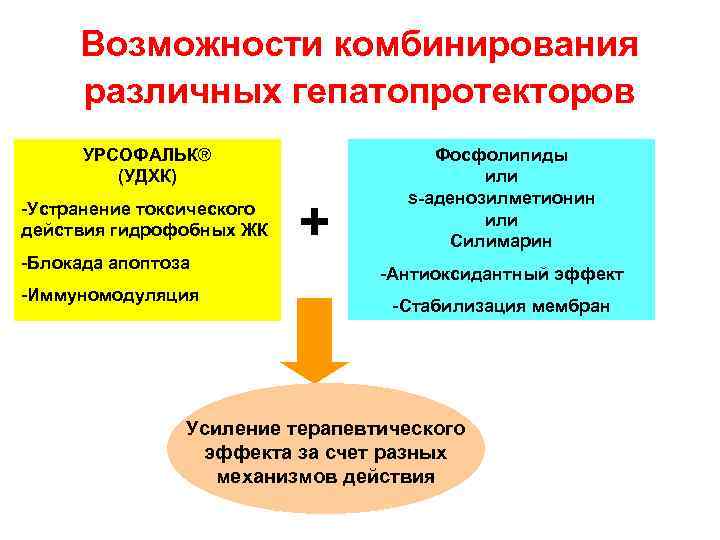 Возможности комбинирования различных гепатопротекторов

УРСОФАЛЬК®
(УДХК)

-Устранение токсического действия гидрофобных ЖК

-Блокада апоптоза

-Иммуномодуляция

+

Фосфолипиды
или
s-аденозилметионин
или
Силимарин

-Антиоксидантный эффект

-Стабилизация мембран

Усиление терапевтического эффекта за счет разных механизмов действия